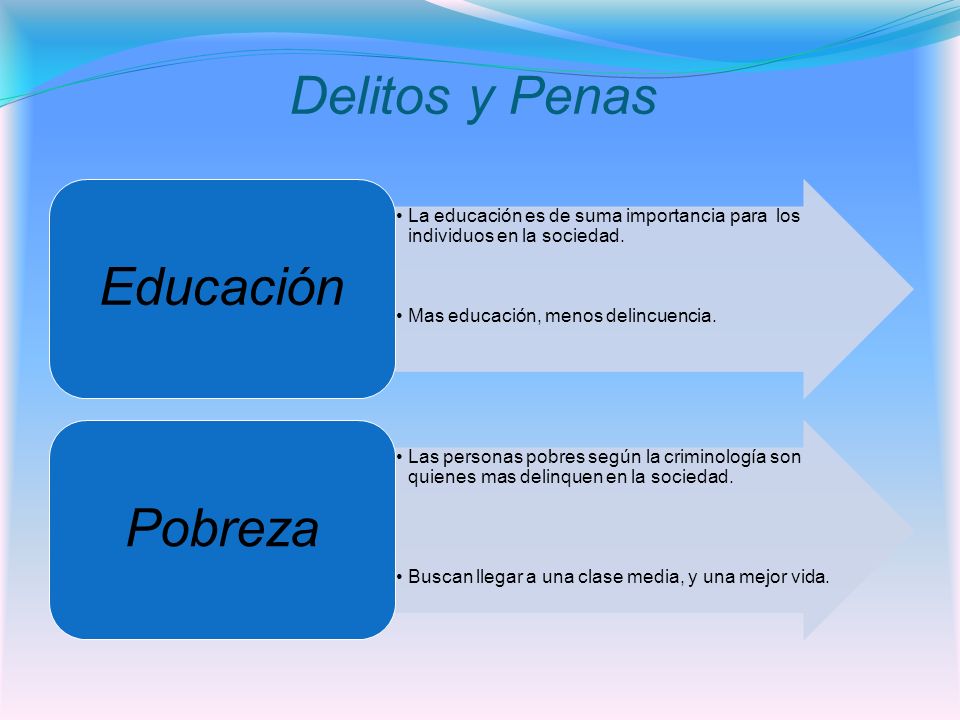 Delitos y Penas

Educación

• La educación es de suma importancia para los individuos en la sociedad.

• Mas educación, menos delincuencia.

Pobreza

• Las personas pobres según la criminología son quienes mas delinquen en la sociedad.

• Buscan llegar a una clase media, y una mejor vida.